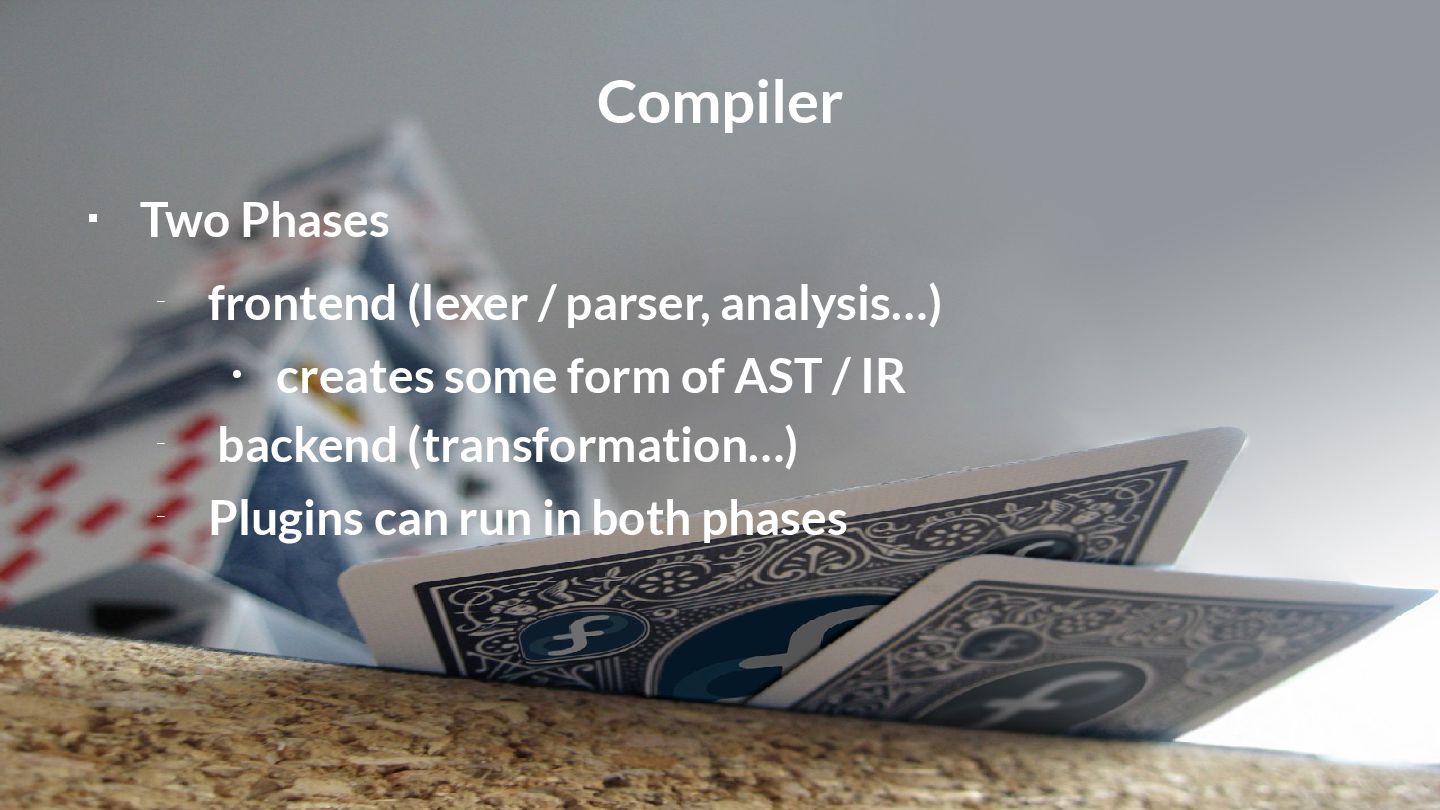 Compiler

· Two Phases

- frontend (lexer / parser, analysis…)

· creates some form of AST / IR

- backend (transformation…)

- Plugins can run in both phases